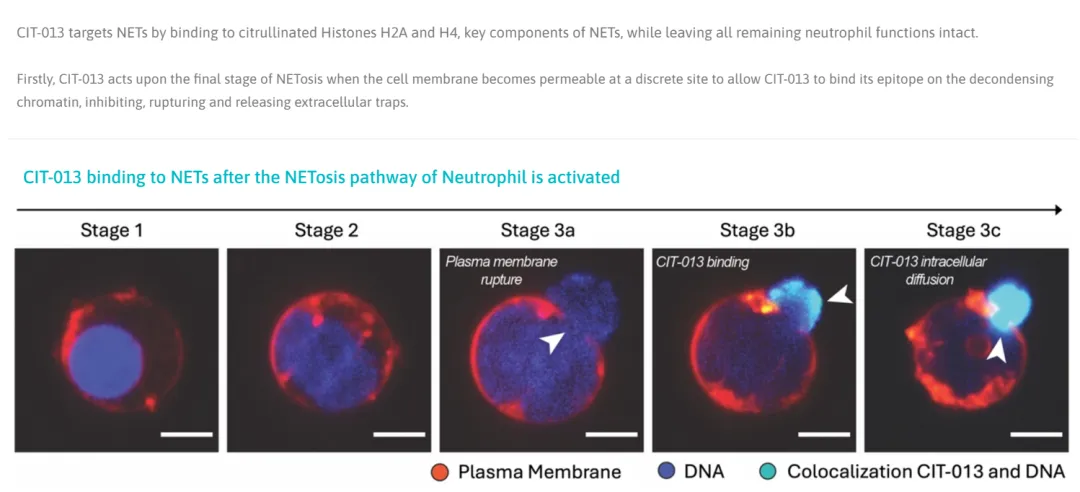 CIT-013 targets NETs by binding to citrullinated Histones H2A and H4, key components of NETs, while leaving all remaining neutrophil functions intact.

Firstly, CIT-013 acts upon the final stage of NETosis when the cell membrane becomes permeable at a discrete site to allow CIT-013 to bind its epitope on the decondensing chromatin, inhibiting, rupturing and releasing extracellular traps.

CIT-013 binding to NETs after the NETosis pathway of Neutrophil is activated

Stage 1

Stage 2

Stage 3a

Plasma membrane rupture

Stage 3b

CIT-013 binding

Stage 3c

CIT-013 intracellular diffusion

Plasma Membrane DNA Colocalization CIT-013 and DNA